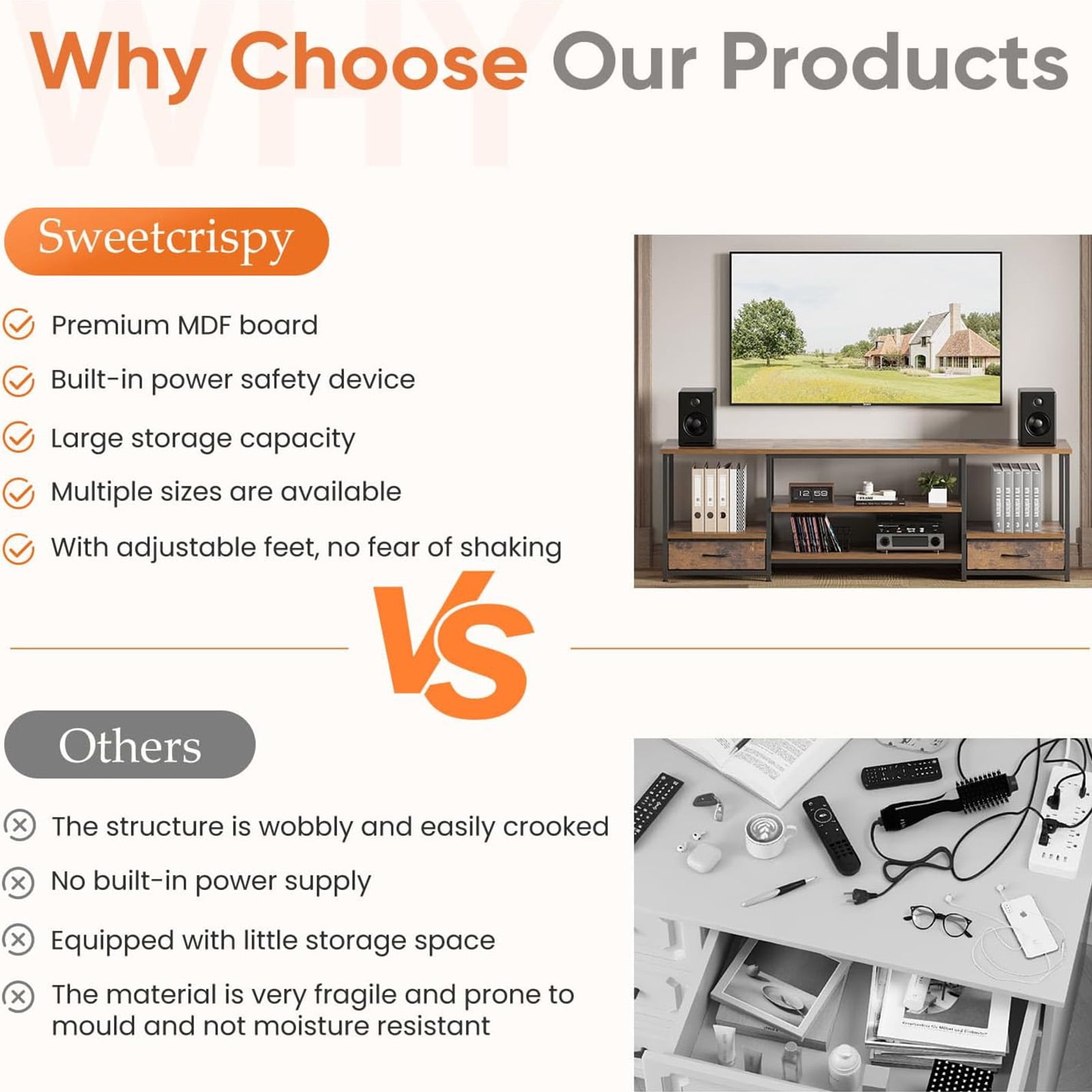 WHY

Why Choose Our Products

Sweetcrispy

Premium MDF board

Built-in power safety device

Large storage capacity

Multiple sizes are available

With adjustable feet, no fear of shaking

12 59

1 2 3 4 5

VS

Others

The structure is wobbly and easily crooked

No built-in power supply

Equipped with little storage space

The material is very fragile and prone to mould and not moisture resistant